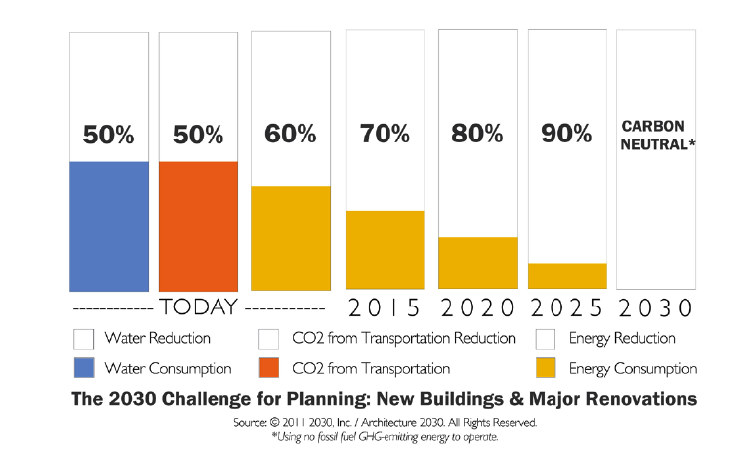 50%

50%

60%

70%

80%

90%

CARBON NEUTRAL*

------------ TODAY -----------

2015

2020

2025

2030

Water Reduction

CO2 from Transportation Reduction

Energy Reduction

Water Consumption

CO2 from Transportation

Energy Consumption

The 2030 Challenge for Planning: New Buildings & Major Renovations

Source: © 2011 2030, Inc. / Architecture 2030. All Rights Reserved.
*Using no fossil fuel GHG-emitting energy to operate.